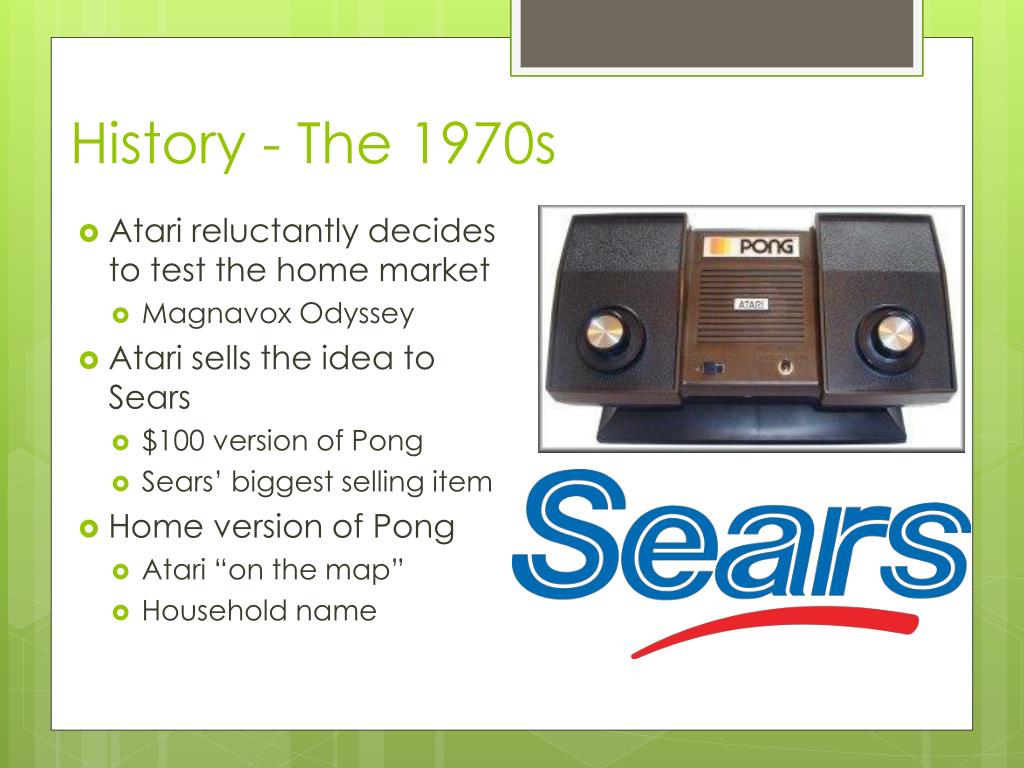 History - The 1970s

Atari reluctantly decides to test the home market

Magnavox Odyssey

Atari sells the idea to Sears

\$100 version of Pong

Sears' biggest selling item

Home version of Pong

Atari "on the map"

Household name

PONG

ATARI

Sears